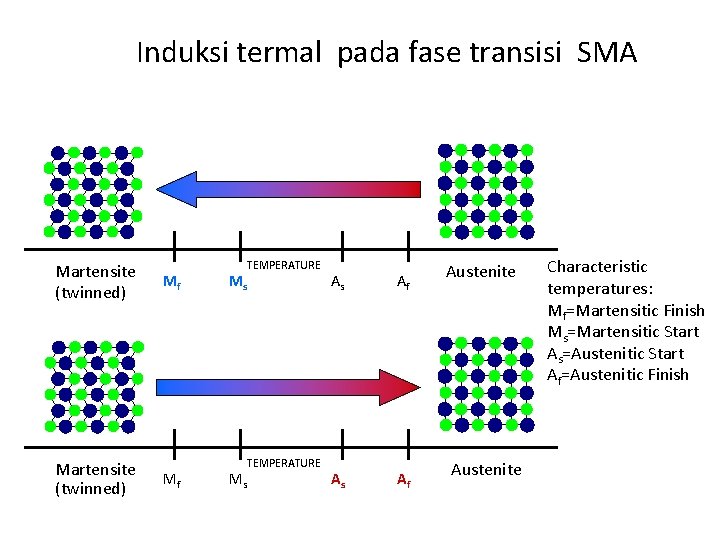 Induksi termal pada fase transisi SMA

Martensite (twinned)

$M_f$

$M_s$

TEMPERATURE

$A_s$

$A_f$

Austenite

Characteristic temperatures:
$M_f$=Martensitic Finish
$M_s$=Martensitic Start
$A_s$=Austenitic Start
$A_f$=Austenitic Finish

Martensite (twinned)

$M_f$

$M_s$

TEMPERATURE

$A_s$

$A_f$

Austenite